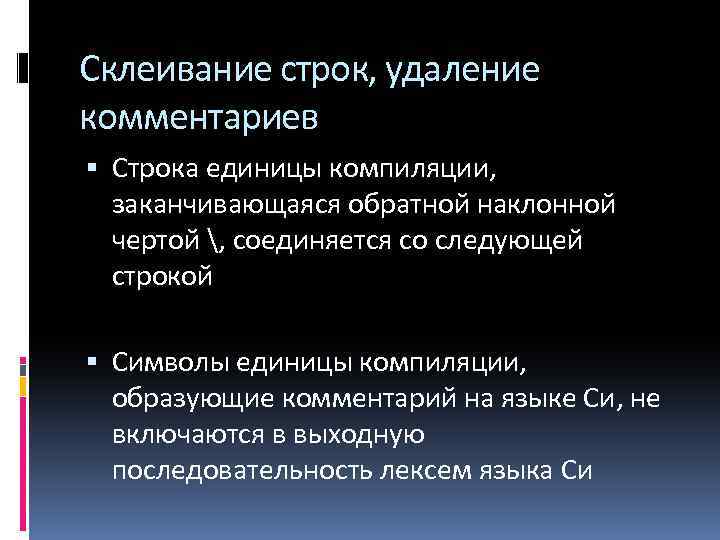 Склеивание строк, удаление комментариев

▪ Строка единицы компиляции, заканчивающаяся обратной наклонной чертой \, соединяется со следующей строкой

▪ Символы единицы компиляции, образующие комментарий на языке Си, не включаются в выходную последовательность лексем языка Си